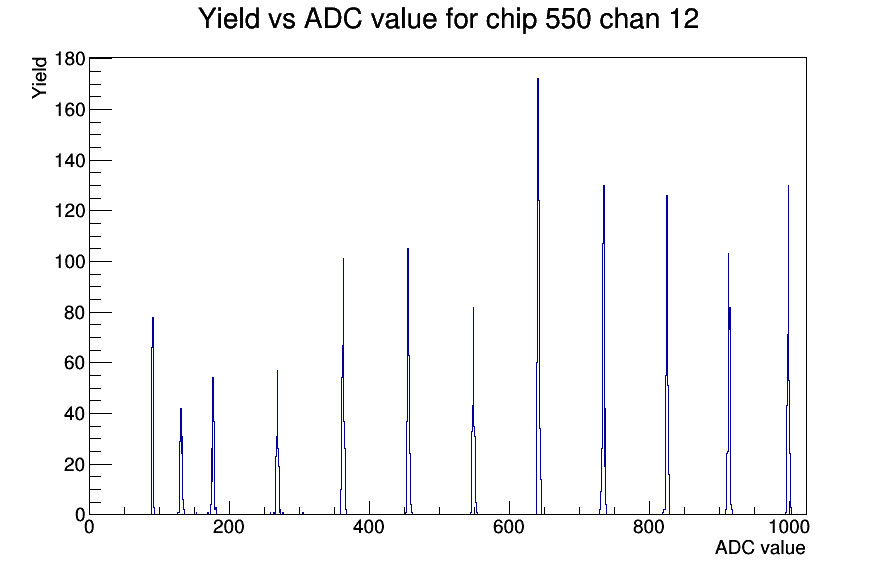 Yield vs ADC value for chip 550 chan 12

Yield

180
160
140
120
100
80
60
40
20
0

0
200
400
600
800
1000

ADC value